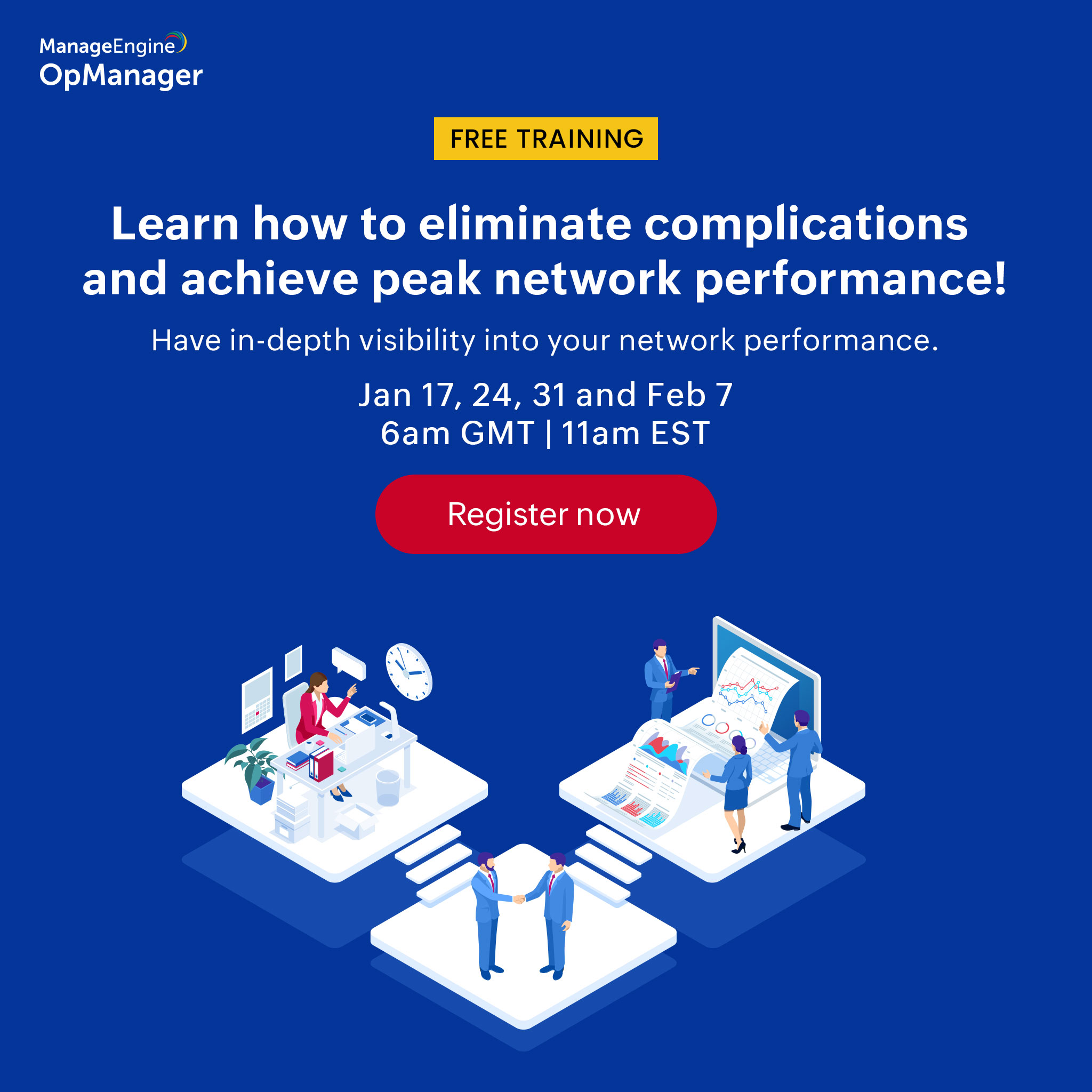 ManageEngine
OpManager

FREE TRAINING

Learn how to eliminate complications and achieve peak network performance!

Have in-depth visibility into your network performance.

Jan 17, 24, 31 and Feb 7
6am GMT | 11am EST

Register now